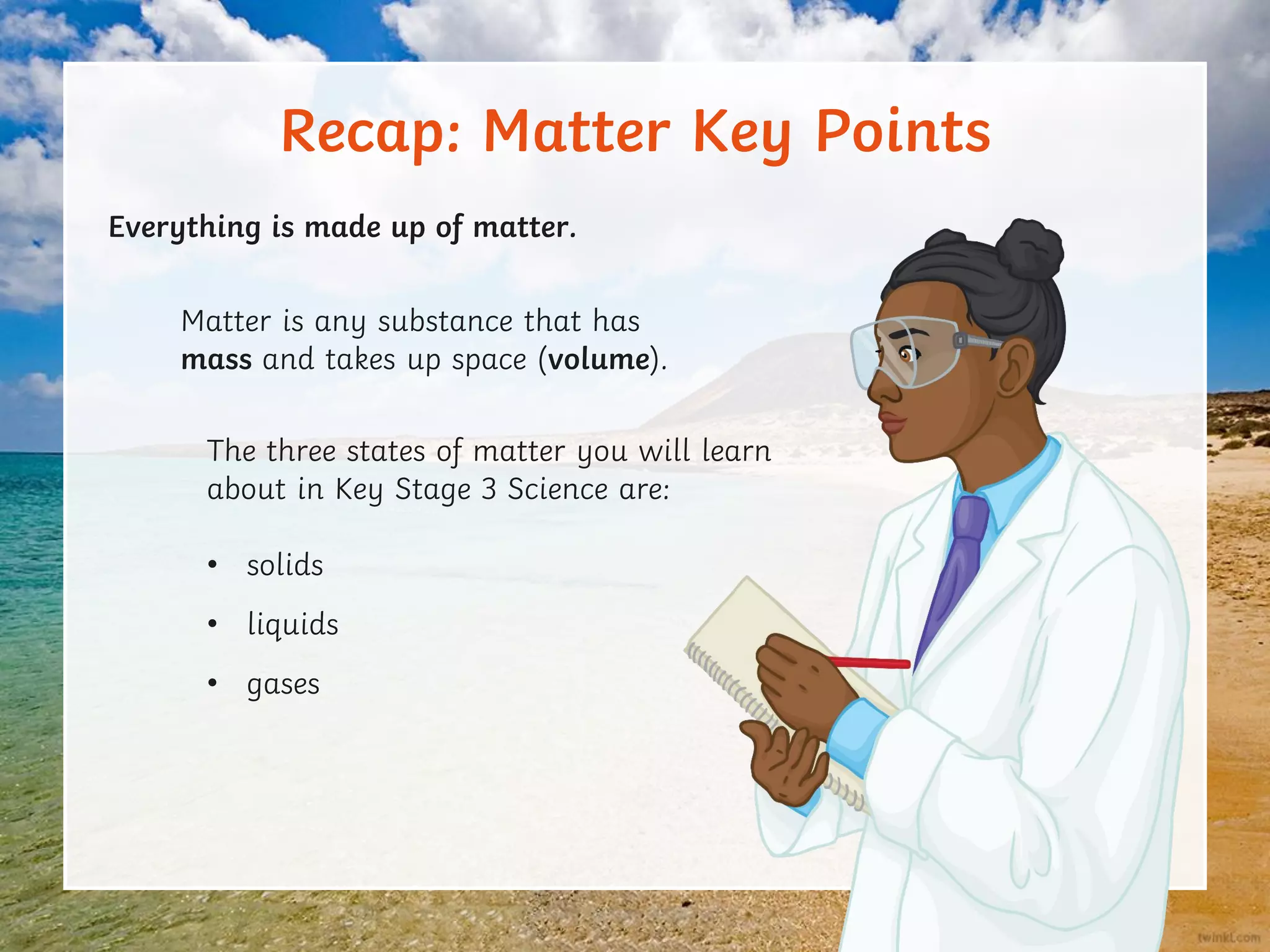 Recap: Matter Key Points

Everything is made up of matter.

Matter is any substance that has mass and takes up space (volume).

The three states of matter you will learn about in Key Stage 3 Science are:

• solids
• liquids
• gases

twinkl.com